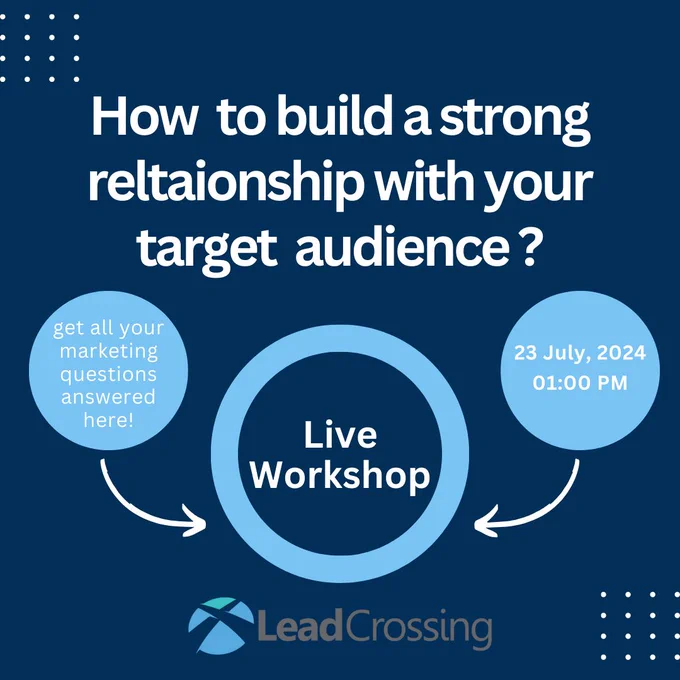 How to build a strong reltaionship with your target audience ?

get all your marketing questions answered here!

Live Workshop

23 July, 2024
01:00 PM

LeadCrossing